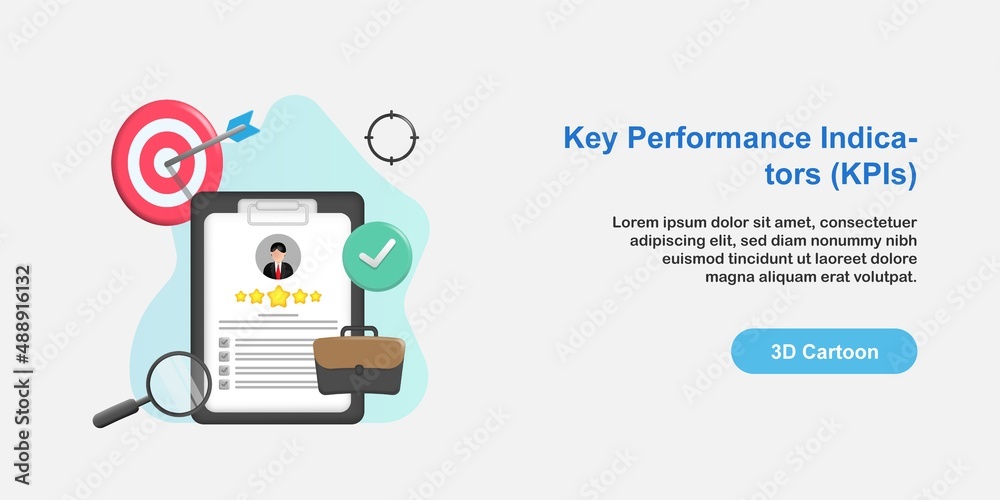 Key Performance Indicators (KPIs)

Lorem ipsum dolor sit amet, consectetuer adipiscing elit, sed diam nonummy nibh euismod tincidunt ut laoreet dolore magna aliquam erat volutpat.

3D Cartoon

Adobe Stock | #488916132